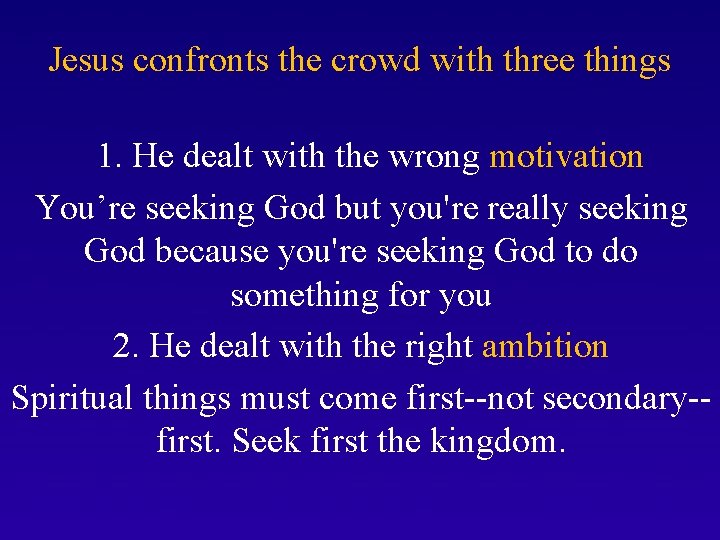 Jesus confronts the crowd with three things

1. He dealt with the wrong motivation

You’re seeking God but you're really seeking God because you're seeking God to do something for you

2. He dealt with the right ambition

Spiritual things must come first--not secondary--first. Seek first the kingdom.